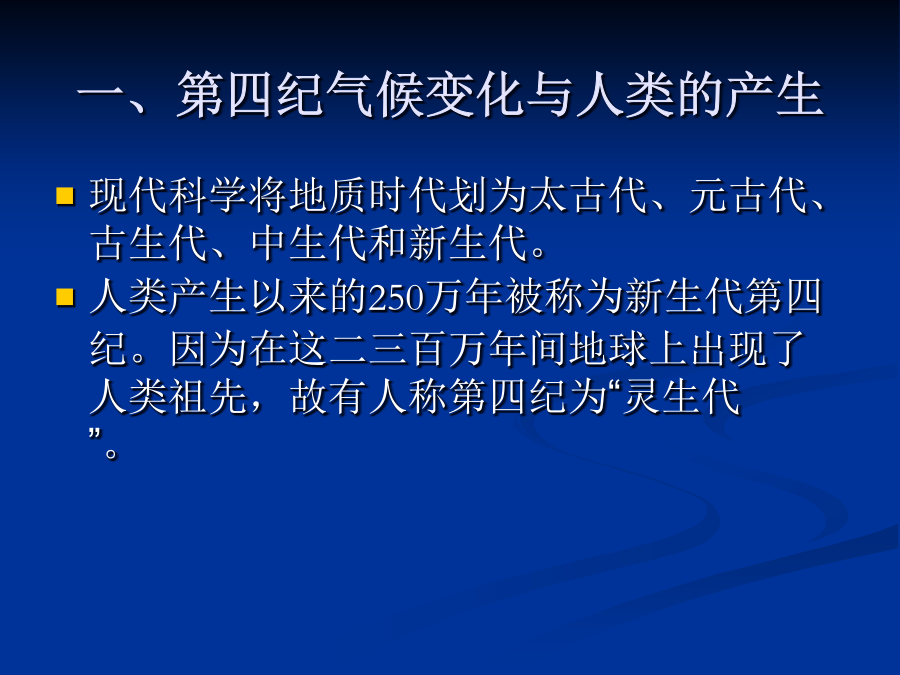 一、第四纪气候变化与人类的产生

现代科学将地质时代划为太古代、元古代、古生代、中生代和新生代。

人类产生以来的250万年被称为新生代第四纪。因为在这二三百万年间地球上出现了人类祖先，故有人称第四纪为“灵生代”。